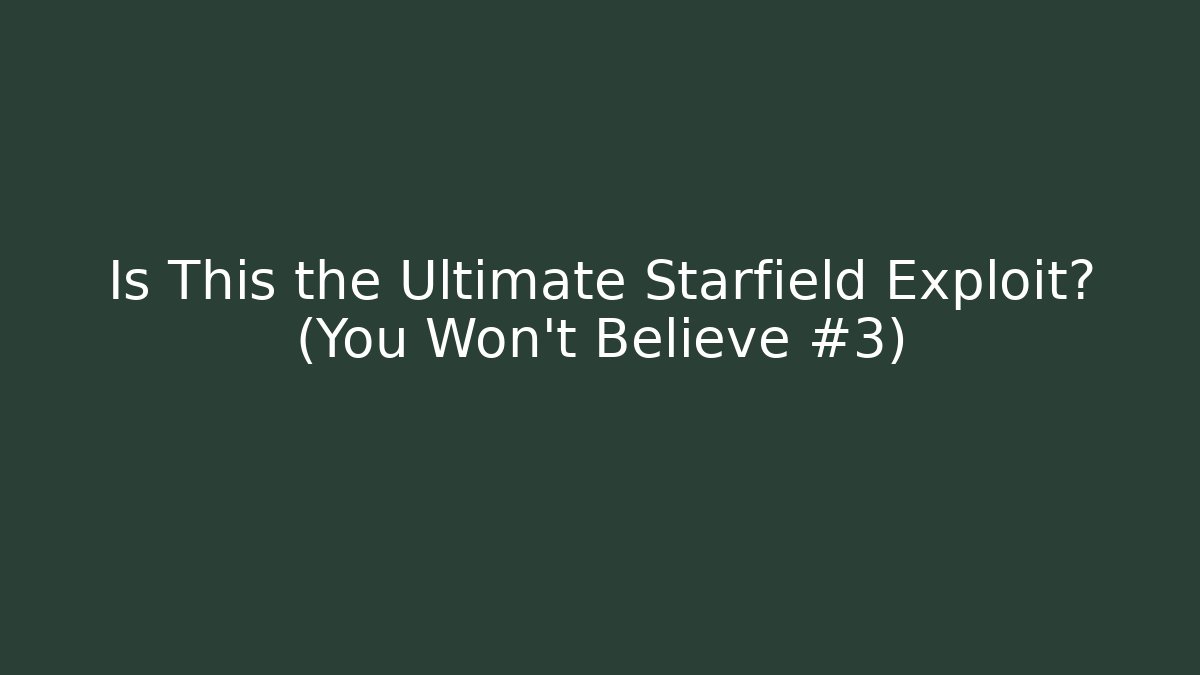 Is This the Ultimate Starfield Exploit? (You Won't Believe #3)